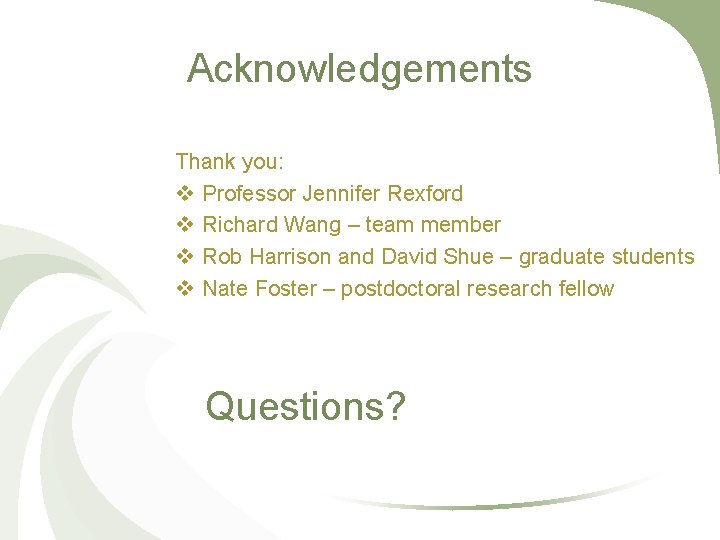 Acknowledgements

Thank you:
❖ Professor Jennifer Rexford
❖ Richard Wang – team member
❖ Rob Harrison and David Shue – graduate students
❖ Nate Foster – postdoctoral research fellow

Questions?